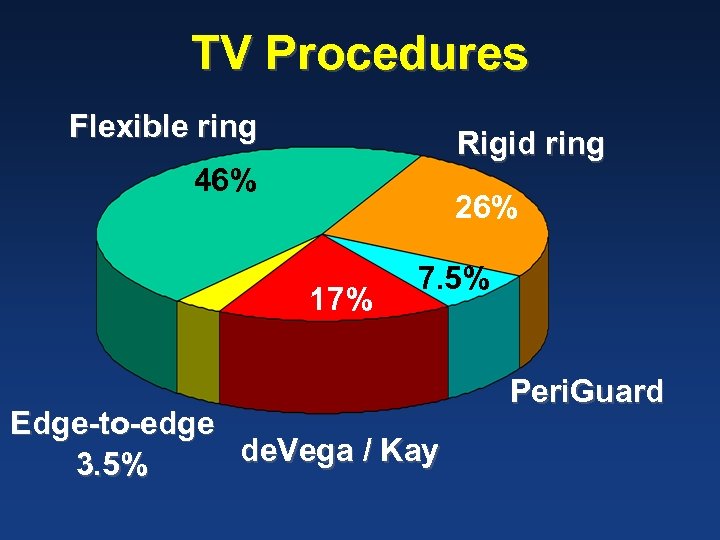 TV Procedures

Flexible ring
46%

Rigid ring
26%

7.5%

17%

PeriGuard

Edge-to-edge
3.5%

deVega / Kay